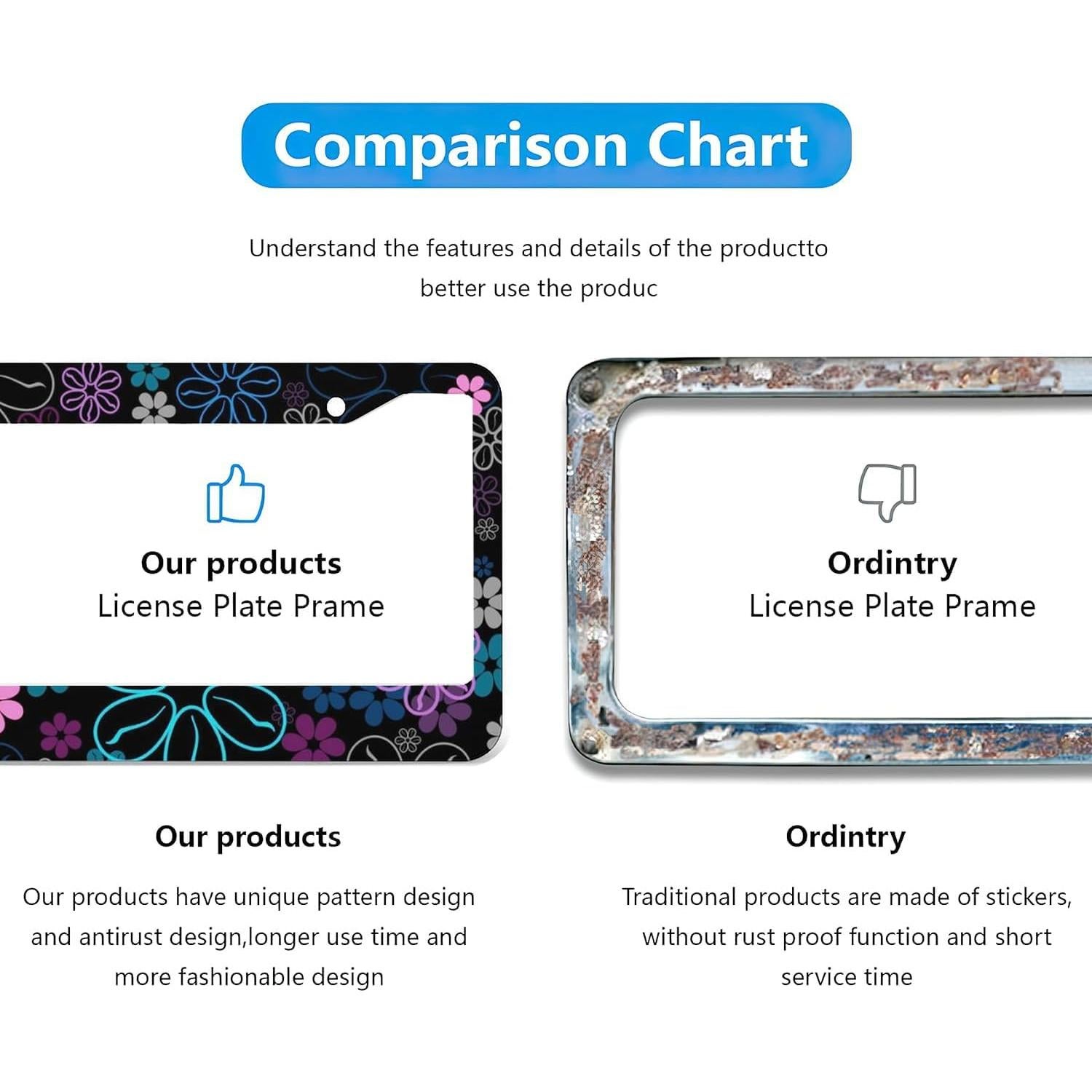 Comparison Chart

Understand the features and details of the productto better use the produc

Our products
License Plate Prame

Ordintry
License Plate Prame

Our products

Our products have unique pattern design and antirust design,longer use time and more fashionable design

Ordintry

Traditional products are made of stickers, without rust proof function and short service time